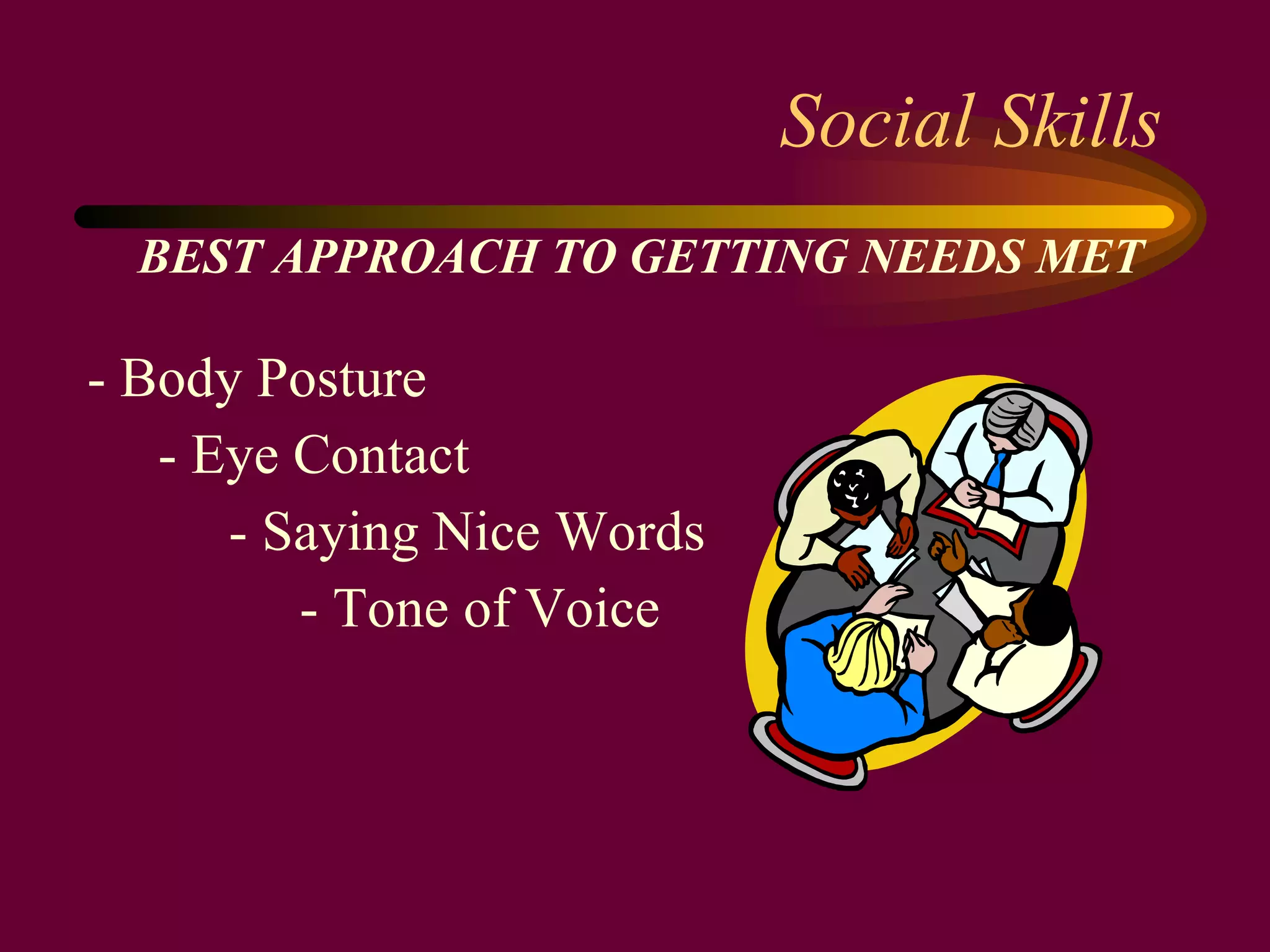 Social Skills

BEST APPROACH TO GETTING NEEDS MET

- Body Posture
- Eye Contact
- Saying Nice Words
- Tone of Voice